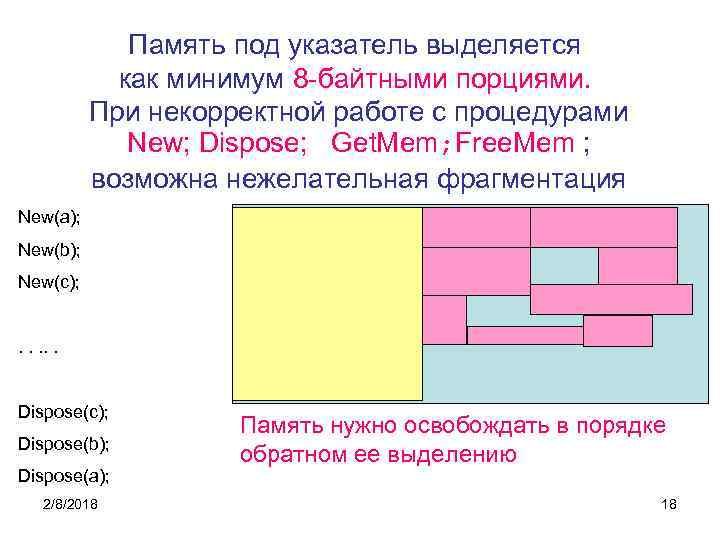 Память под указатель выделяется как минимум 8-байтными порциями. При некорректной работе с процедурами New; Dispose;   GetMem ; FreeMem ; возможна нежелательная фрагментация

New(a);

New(b);

New(c);

. . .. .

Dispose(c);

Dispose(b);

Dispose(a);

Память нужно освобождать в порядке обратном ее выделению

2/8/2018

18